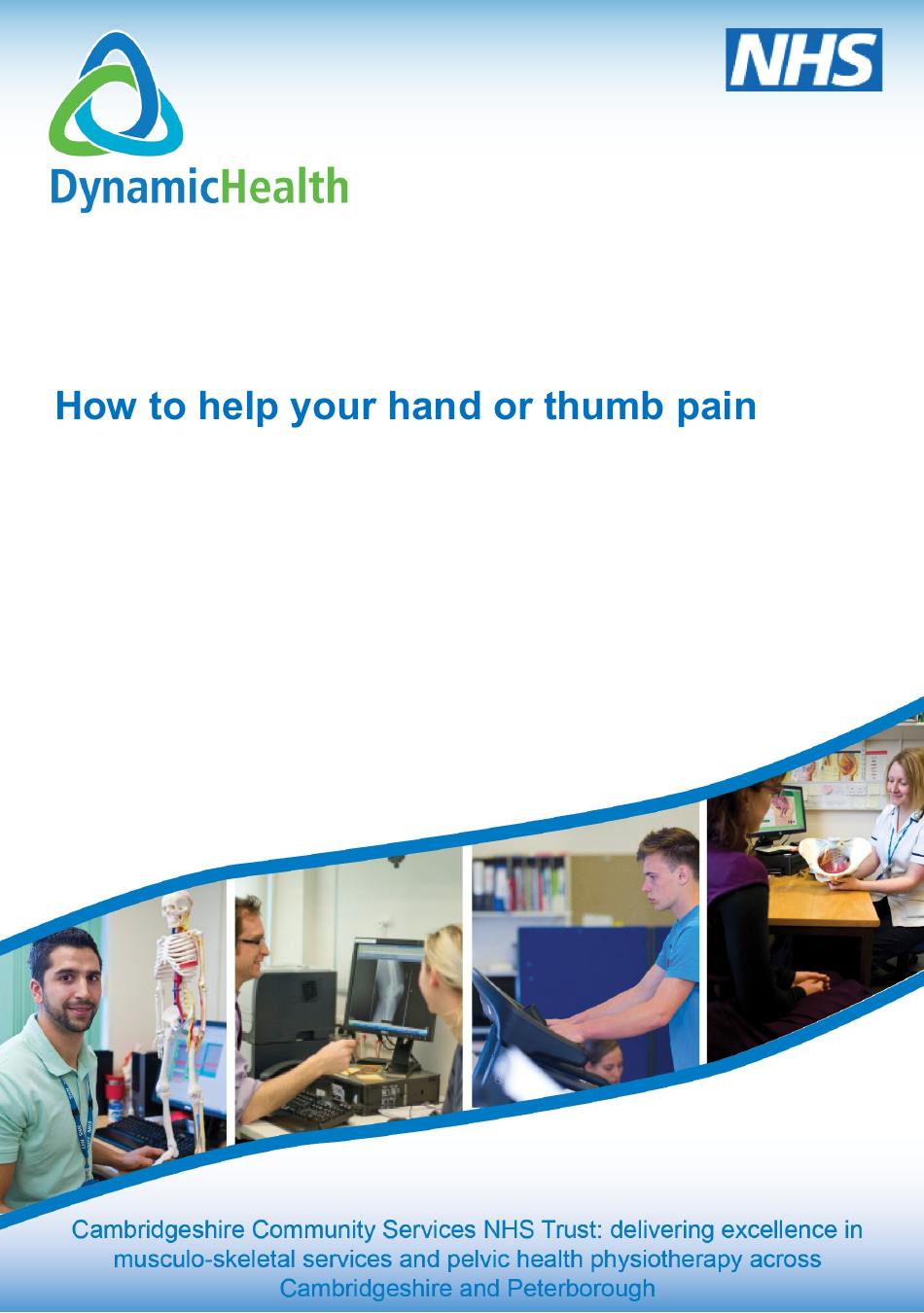 DynamicHealth

NHS

How to help your hand or thumb pain

Cambridgeshire Community Services NHS Trust: delivering excellence in musculo-skeletal services and pelvic health physiotherapy across Cambridgeshire and Peterborough